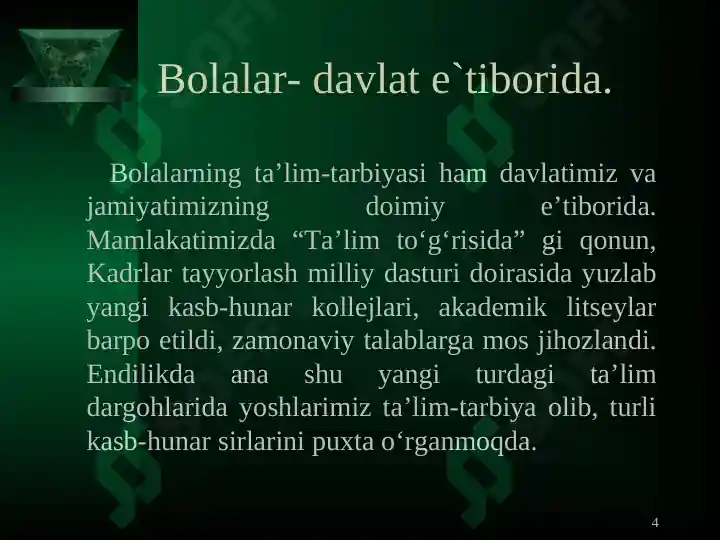 Bolalar- davlat e`tiborida.

Bolalarning ta’lim-tarbiyasi ham davlatimiz va jamiyatimizning doimiy e’tiborida. Mamlakatimizda “Ta’lim to‘g‘risida” gi qonun, Kadrlar tayyorlash milliy dasturi doirasida yuzlab yangi kasb-hunar kollejlari, akademik litseylar barpo etildi, zamonaviy talablarga mos jihozlandi. Endilikda ana shu yangi turdagi ta’lim dargohlarida yoshlarimiz ta’lim-tarbiya olib, turli kasb-hunar sirlarini puxta o‘rganmoqda.

4